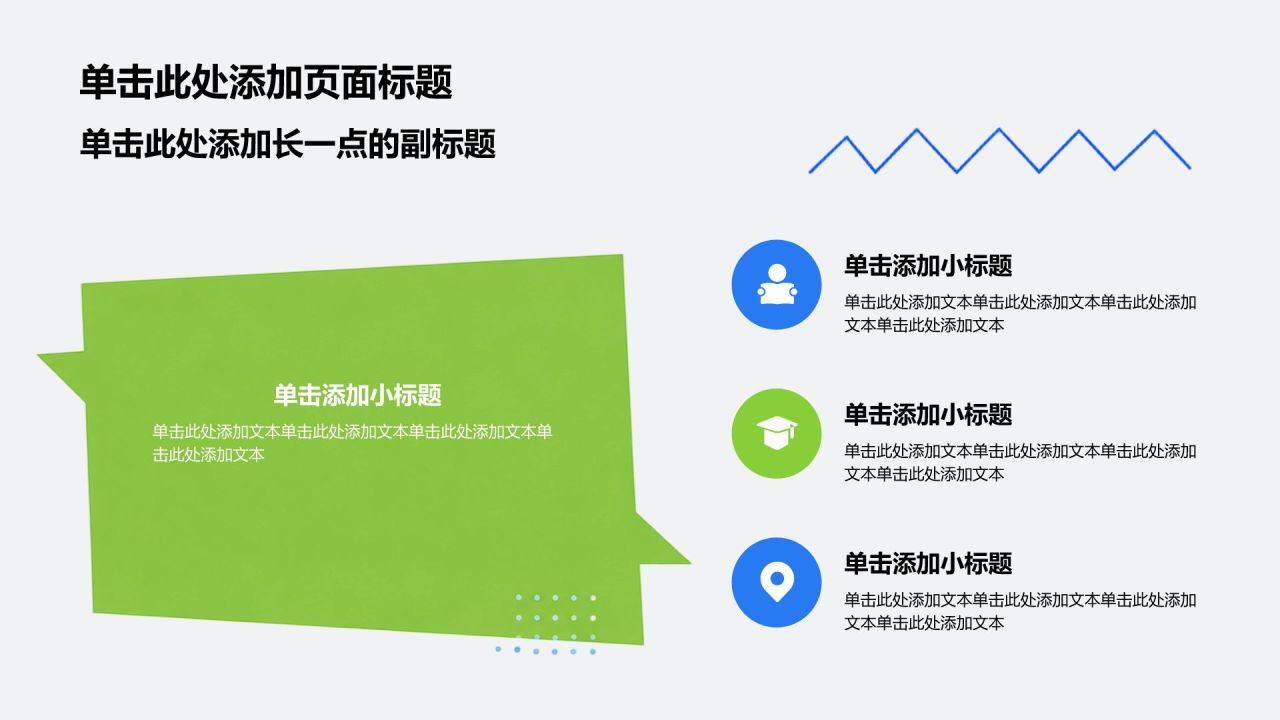 单击此处添加页面标题

单击此处添加长一点的副标题

单击添加小标题

单击此处添加文本单击此处添加文本单击此处添加文本单击此处添加文本

单击添加小标题

单击此处添加文本单击此处添加文本单击此处添加文本单击此处添加文本

单击添加小标题

单击此处添加文本单击此处添加文本单击此处添加文本单击此处添加文本

单击添加小标题

单击此处添加文本单击此处添加文本单击此处添加文本单击此处添加文本